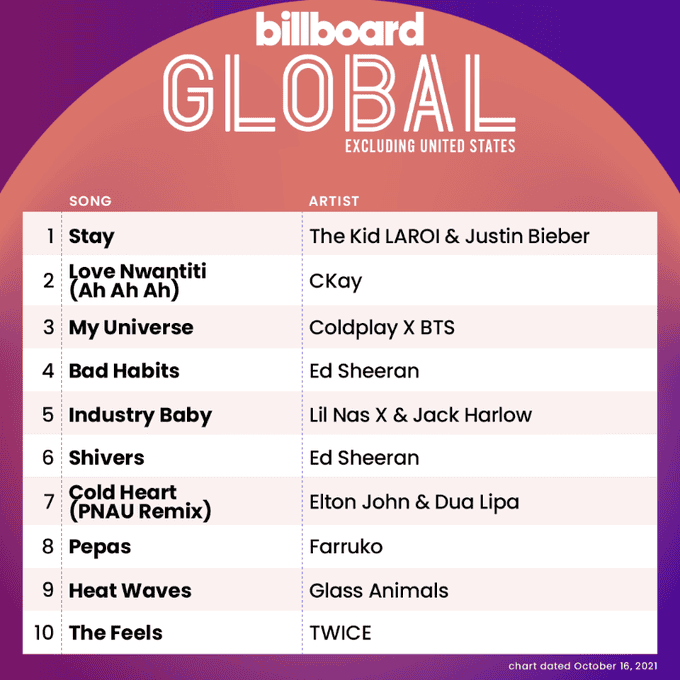 billboard
GLOBAL
EXCLUDING UNITED STATES

| | SONG | ARTIST |
|---|---|---|
| 1 | Stay | The Kid LAROI & Justin Bieber |
| 2 | Love Nwantiti (Ah Ah Ah) | CKay |
| 3 | My Universe | Coldplay X BTS |
| 4 | Bad Habits | Ed Sheeran |
| 5 | Industry Baby | Lil Nas X & Jack Harlow |
| 6 | Shivers | Ed Sheeran |
| 7 | Cold Heart (PNAU Remix) | Elton John & Dua Lipa |
| 8 | Pepas | Farruko |
| 9 | Heat Waves | Glass Animals |
| 10 | The Feels | TWICE |

chart dated October 16, 2021